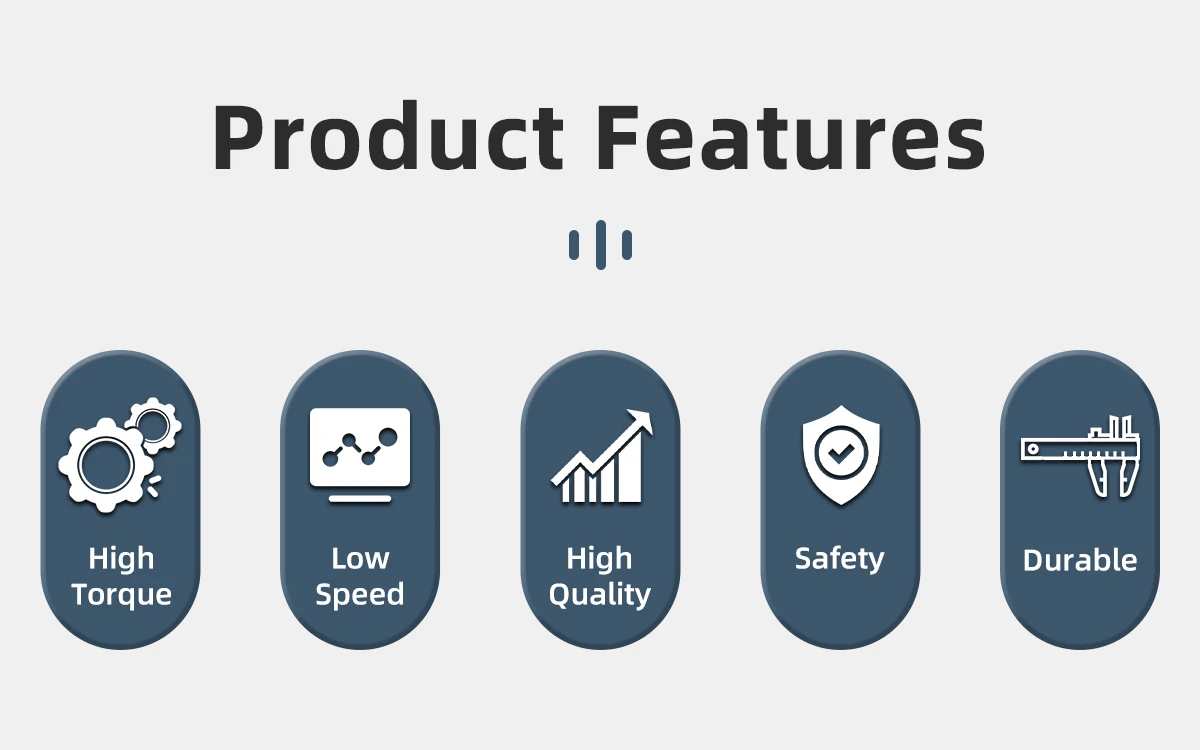 Product Features

High Torque

Low Speed

High Quality

Safety

Durable